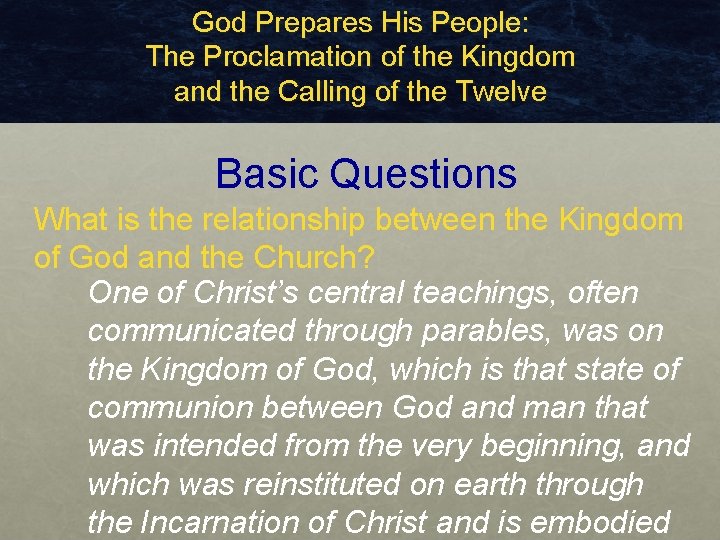 God Prepares His People:
The Proclamation of the Kingdom
and the Calling of the Twelve

Basic Questions

What is the relationship between the Kingdom of God and the Church?

One of Christ's central teachings, often communicated through parables, was on the Kingdom of God, which is that state of communion between God and man that was intended from the very beginning, and which was reinstituted on earth through the Incarnation of Christ and is embodied